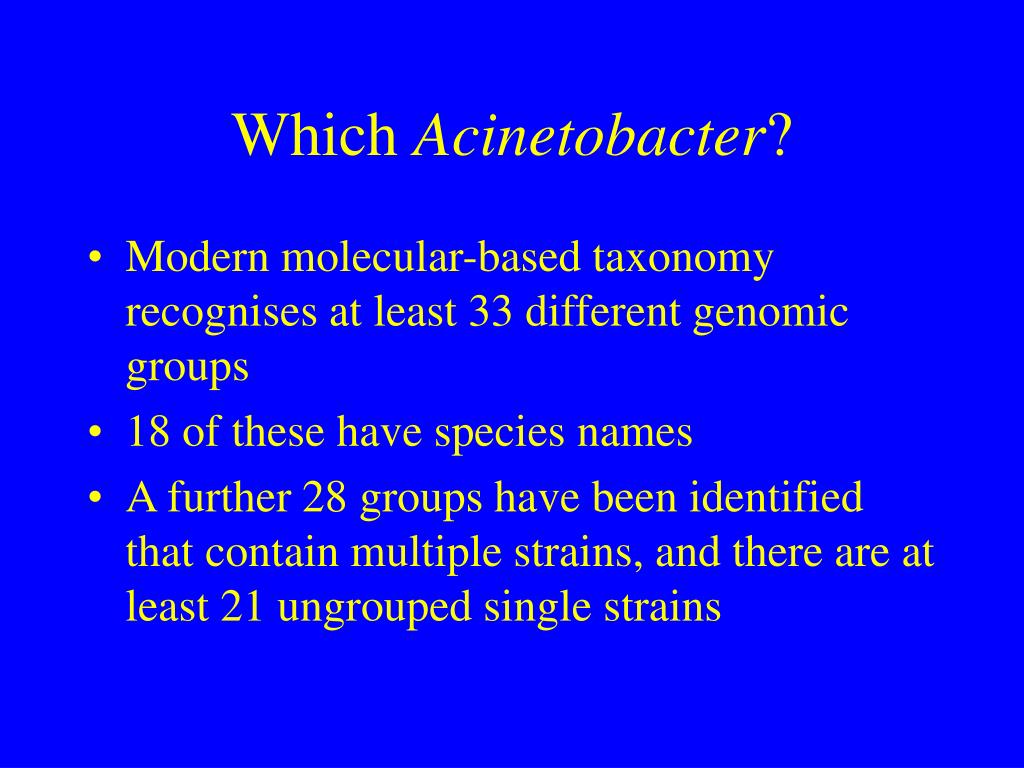 Which Acinetobacter?

• Modern molecular-based taxonomy recognises at least 33 different genomic groups
• 18 of these have species names
• A further 28 groups have been identified that contain multiple strains, and there are at least 21 ungrouped single strains